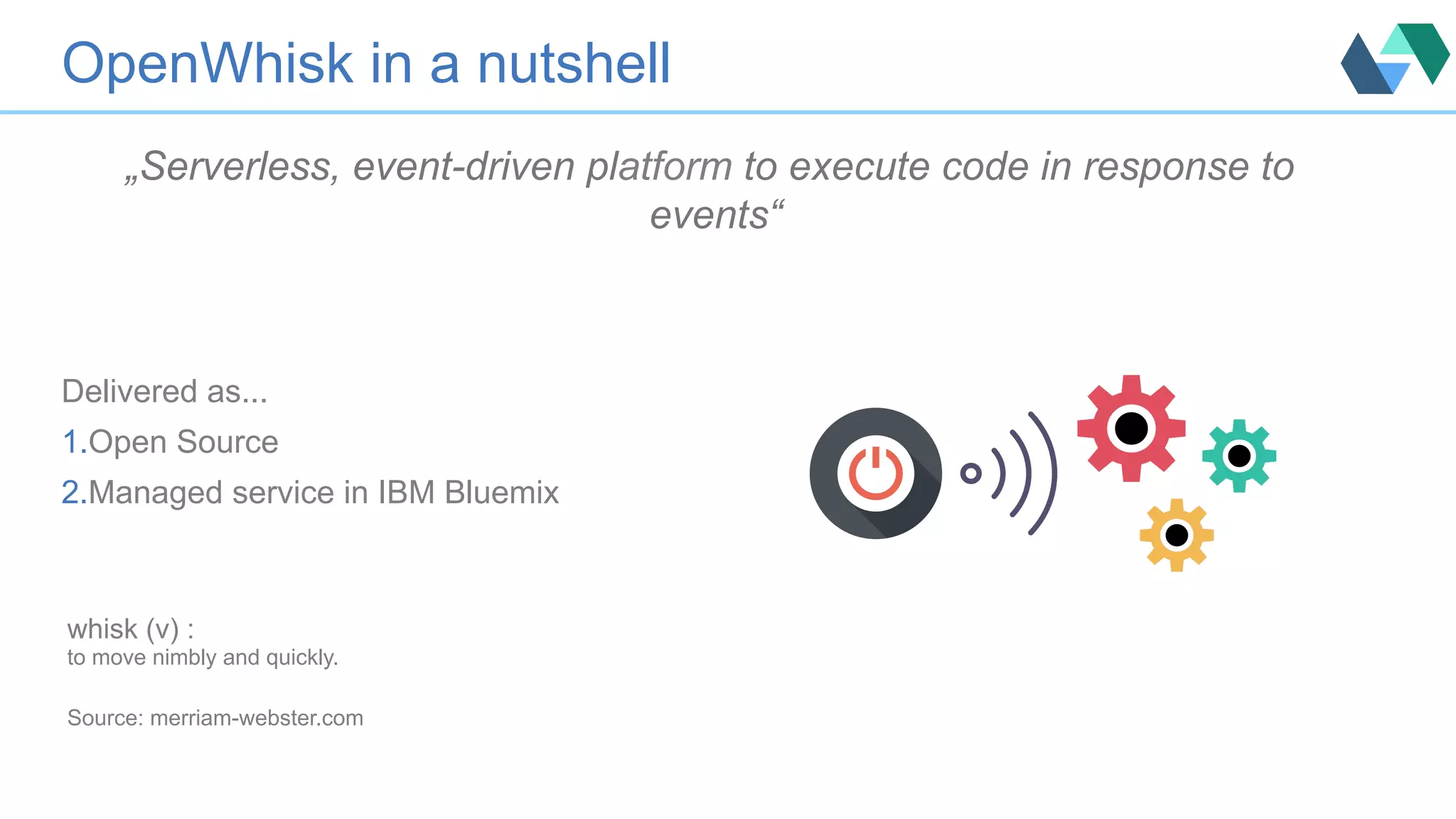 OpenWhisk in a nutshell

„Serverless, event-driven platform to execute code in response to events“

Delivered as...

1.Open Source

2.Managed service in IBM Bluemix

whisk (v) :
to move nimbly and quickly.

Source: merriam-webster.com